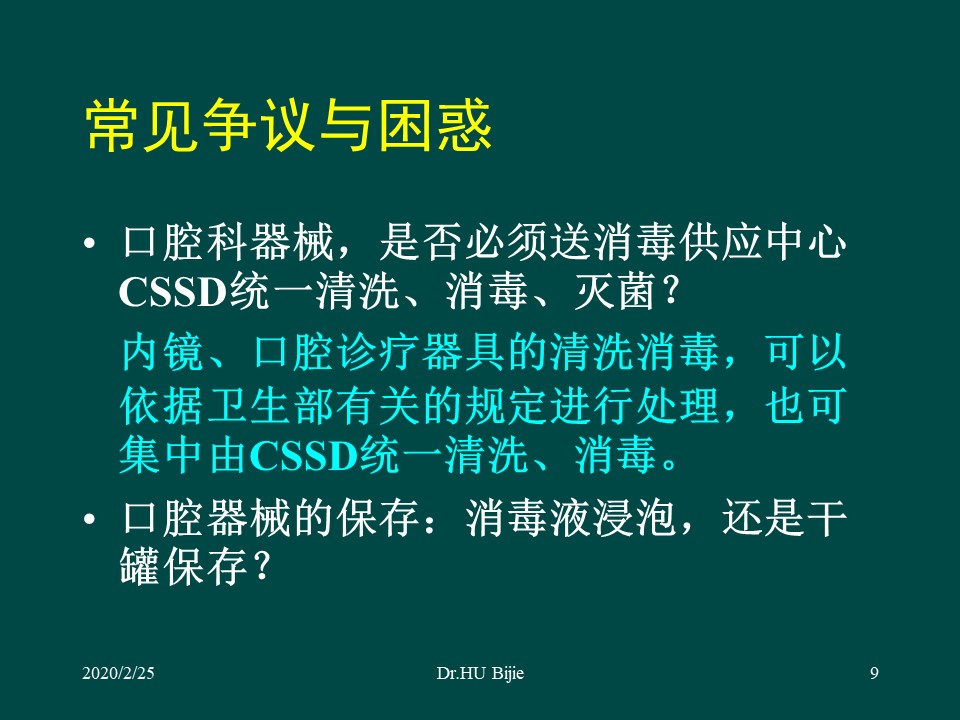 常见争议与困惑

• 口腔科器械，是否必须送消毒供应中心CSSD统一清洗、消毒、灭菌？

内镜、口腔诊疗器具的清洗消毒，可以依据卫生部有关的规定进行处理，也可集中由CSSD统一清洗、消毒。

• 口腔器械的保存：消毒液浸泡，还是干罐保存？

2020/2/25

Dr.HU Bijie

9